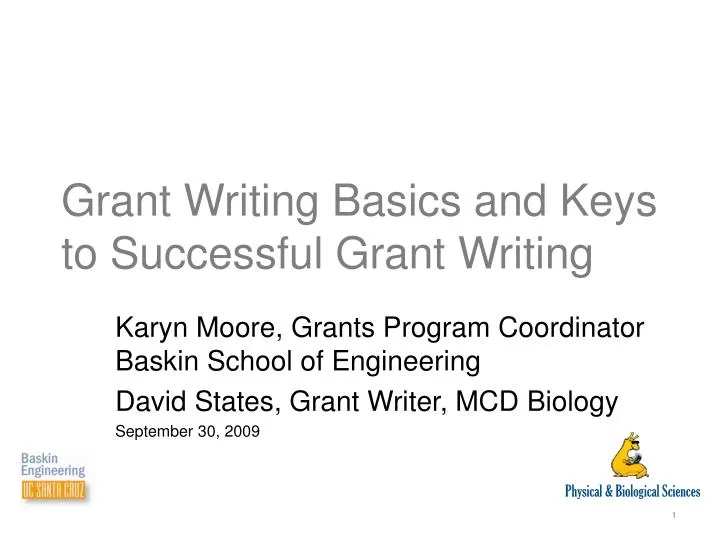 Grant Writing Basics and Keys to Successful Grant Writing

Karyn Moore, Grants Program Coordinator
Baskin School of Engineering

David States, Grant Writer, MCD Biology

September 30, 2009

Baskin Engineering
UC SANTA CRUZ

Physical & Biological Sciences

1